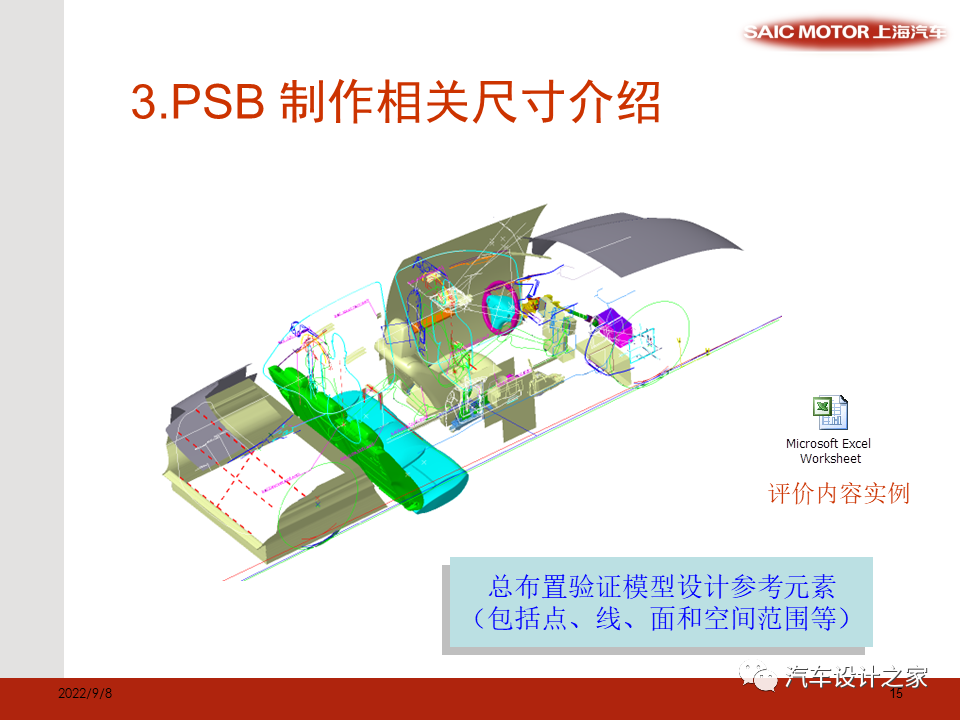 SAIC MOTOR 上海汽车

3.PSB 制作相关尺寸介绍

Microsoft Excel Worksheet

评价内容实例

总布置验证模型设计参考元素
（包括点、线、面和空间范围等）

2022/9/8

汽车设计之家

15